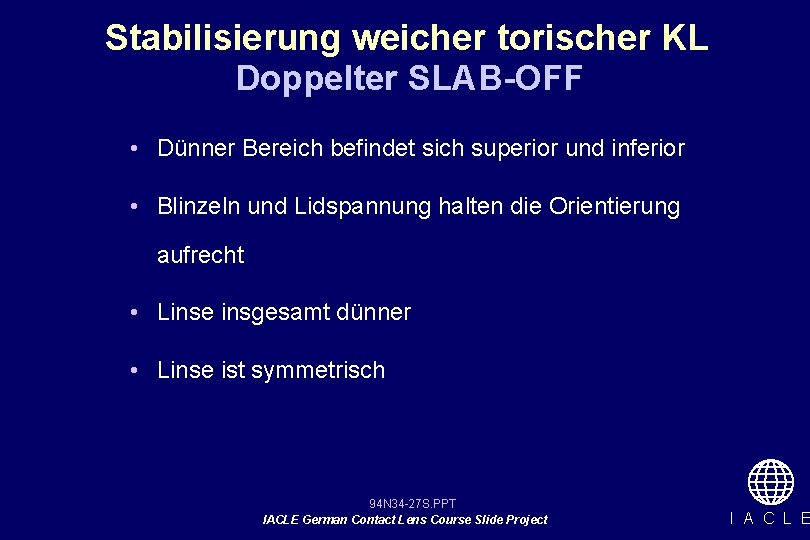 Stabilisierung weicher torischer KL
Doppelter SLAB-OFF

• Dünner Bereich befindet sich superior und inferior

• Blinzeln und Lidspannung halten die Orientierung aufrecht

• Linse insgesamt dünner

• Linse ist symmetrisch

94N34-27S.PPT
IACLE German Contact Lens Course Slide Project

I A C L E